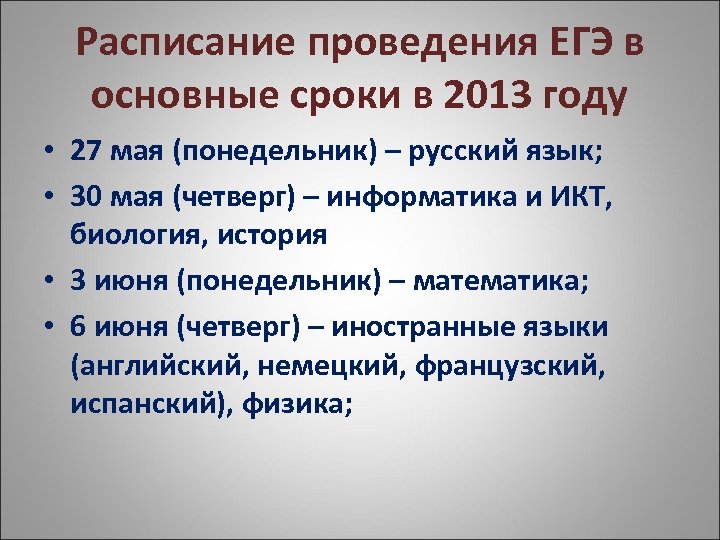 Расписание проведения ЕГЭ в основные сроки в 2013 году

• 27 мая (понедельник) – русский язык;
• 30 мая (четверг) – информатика и ИКТ, биология, история
• 3 июня (понедельник) – математика;
• 6 июня (четверг) – иностранные языки (английский, немецкий, французский, испанский), физика;